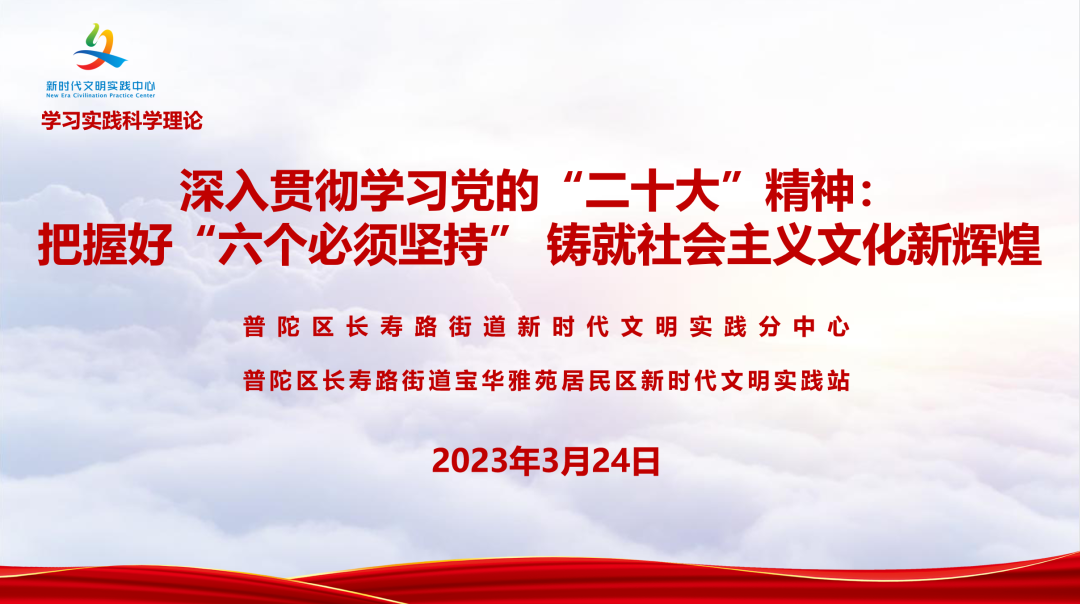 新时代文明实践中心
New Era Civilization Practice Center

学习实践科学理论

深入贯彻学习党的“二十大”精神：
把握好“六个必须坚持” 铸就社会主义文化新辉煌

普陀区长寿路街道新时代文明实践分中心

普陀区长寿路街道宝华雅苑居民区新时代文明实践站

2023年3月24日